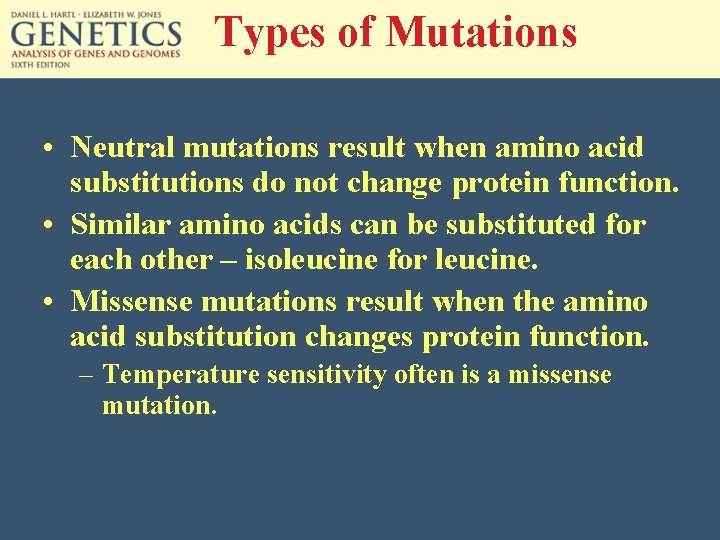 DANIEL L. HARTL · ELIZABETH W. JONES
GENETICS
ANALYSIS OF GENES AND GENOMES
SIXTH EDITION

Types of Mutations

• Neutral mutations result when amino acid substitutions do not change protein function.
• Similar amino acids can be substituted for each other – isoleucine for leucine.
• Missense mutations result when the amino acid substitution changes protein function.
– Temperature sensitivity often is a missense mutation.